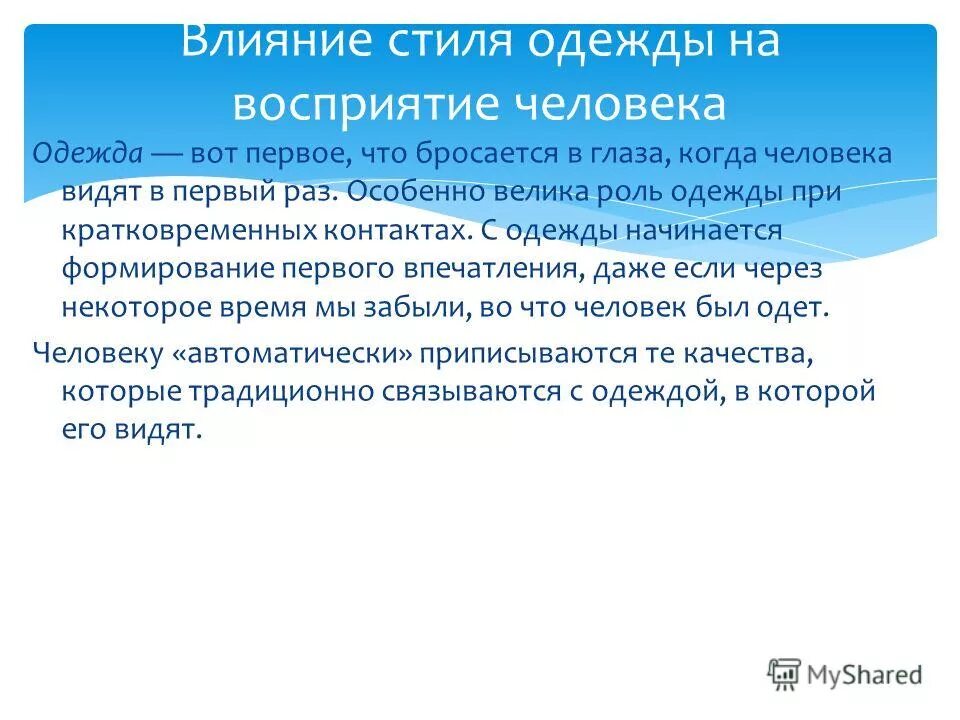 Влияние стиля одежды на восприятие человека

Одежда — вот первое, что бросается в глаза, когда человека видят в первый раз. Особенно велика роль одежды при кратковременных контактах. С одежды начинается формирование первого впечатления, даже если через некоторое время мы забыли, во что человек был одет.

Человеку «автоматически» приписываются те качества, которые традиционно связываются с одеждой, в которой его видят.

MyShared